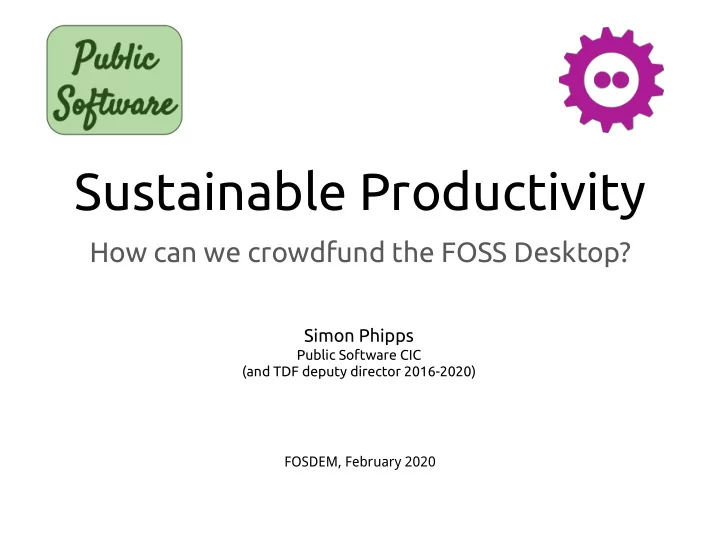 Public Software

Sustainable Productivity

How can we crowdfund the FOSS Desktop?

Simon Phipps
Public Software CIC
(and TDF deputy director 2016-2020)

FOSDEM, February 2020